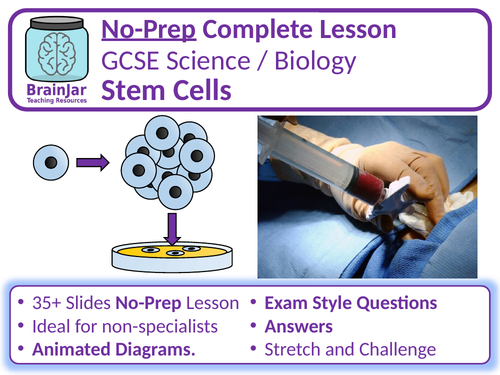 BrainJar
Teaching Resources

No-Prep Complete Lesson
GCSE Science / Biology
Stem Cells

• 35+ Slides No-Prep Lesson
• Ideal for non-specialists
• Animated Diagrams.

• Exam Style Questions
• Answers
• Stretch and Challenge